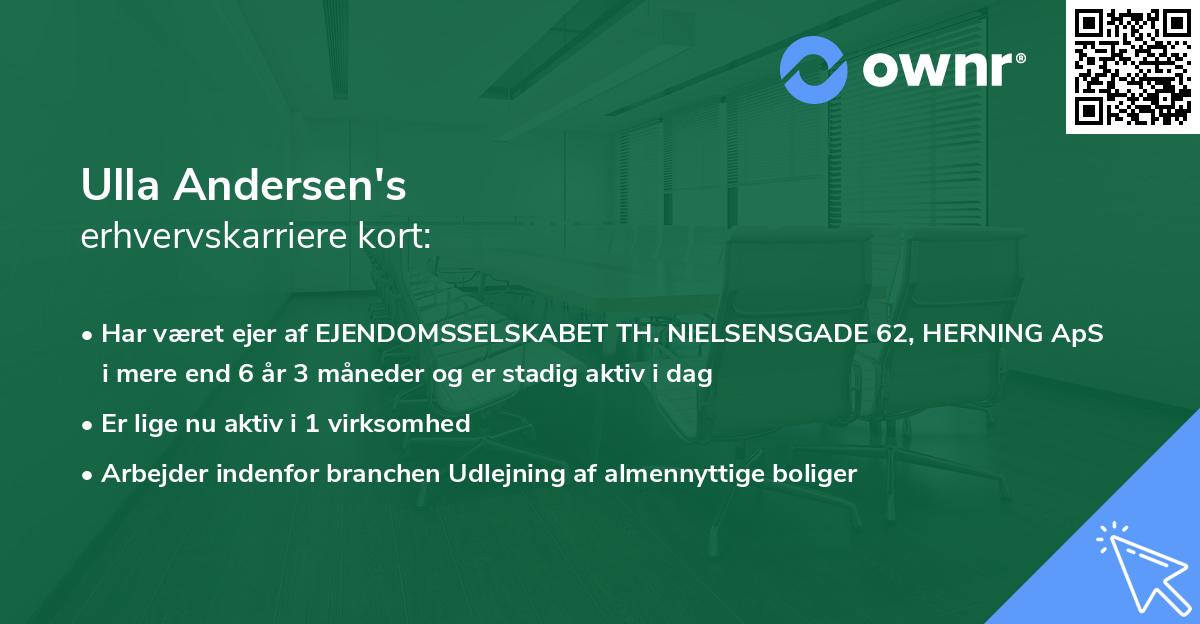 ownr®

Ulla Andersen's
erhvervskarriere kort:

• Har været ejer af EJENDOMSSELSKABET TH. NIELSENSGADE 62, HERNING ApS i mere end 6 år 3 måneder og er stadig aktiv i dag

• Er lige nu aktiv i 1 virksomhed

• Arbejder indenfor branchen Udlejning af almennyttige boliger